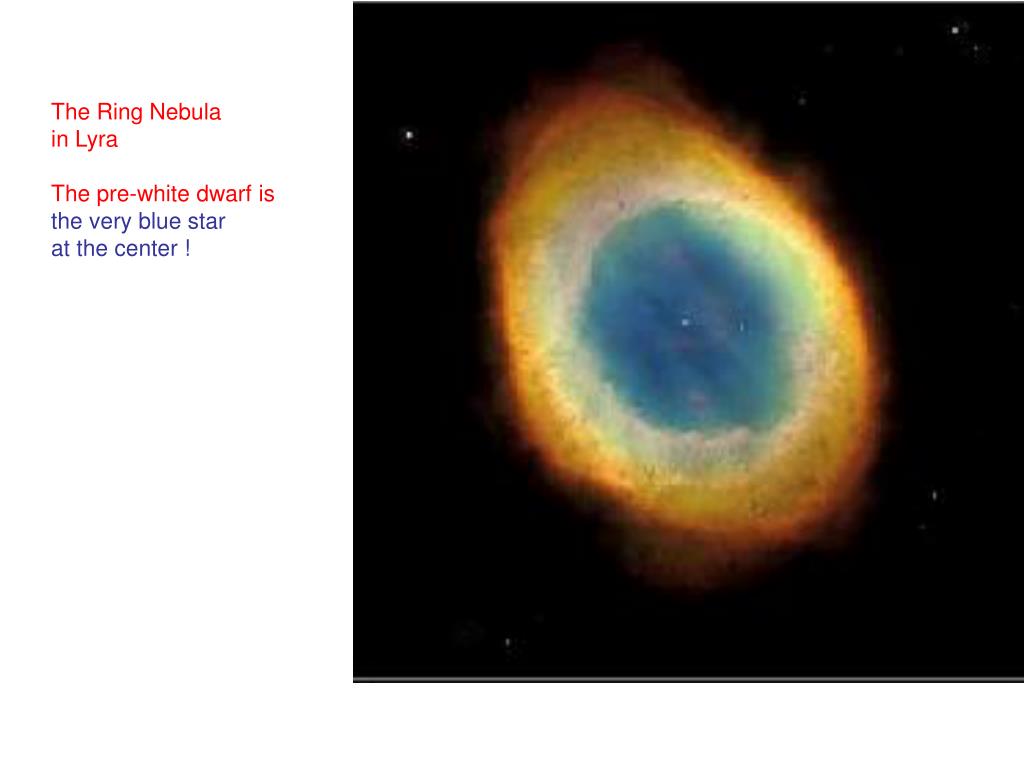 The Ring Nebula
in Lyra

The pre-white dwarf is
the very blue star
at the center !